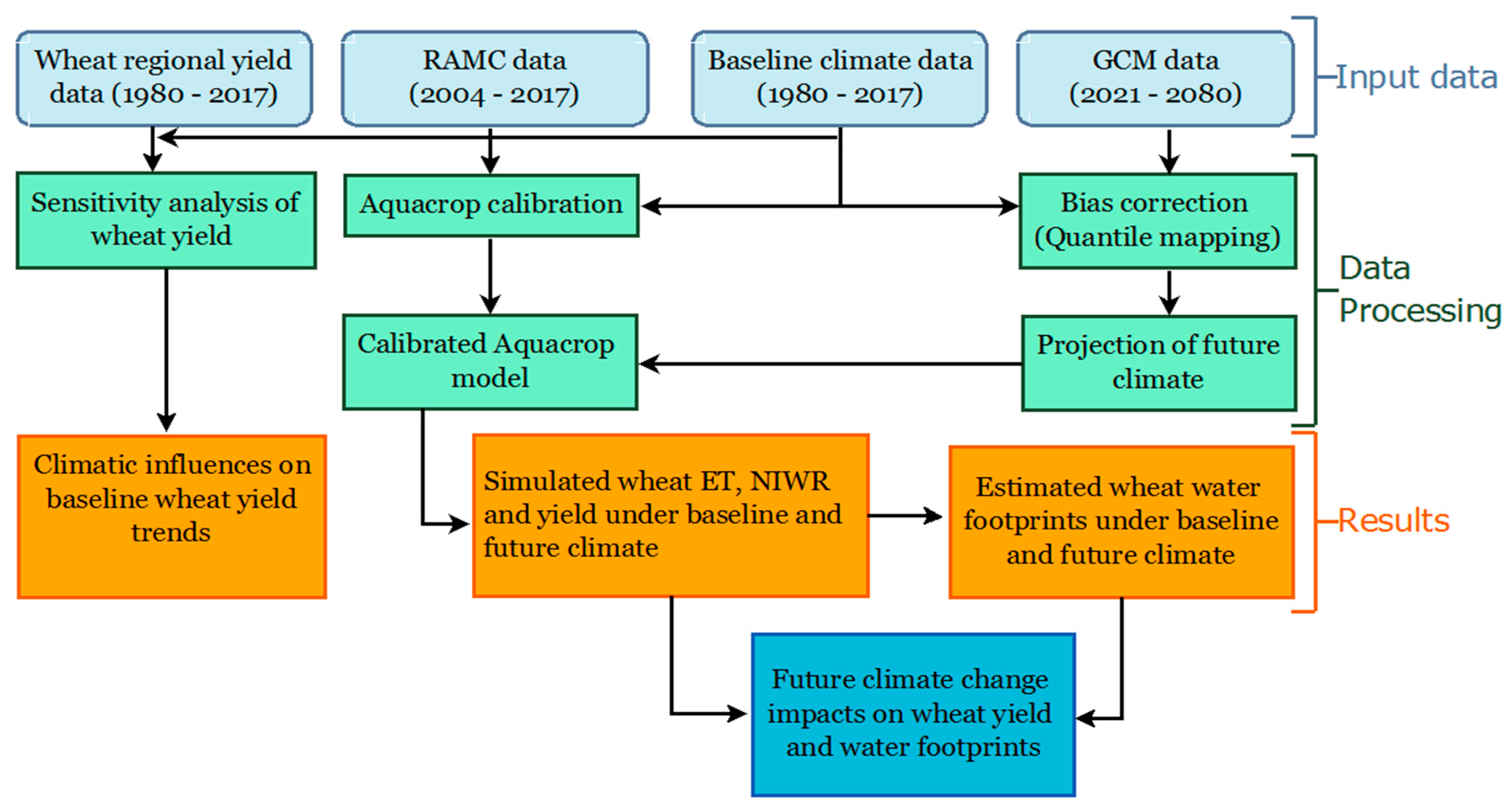 Wheat regional yield data (1980 - 2017)

RAMC data (2004 - 2017)

Baseline climate data (1980 - 2017)

GCM data (2021 - 2080)

Input data

Sensitivity analysis of wheat yield

Aquacrop calibration

Bias correction (Quantile mapping)

Data Processing

Calibrated Aquacrop model

Projection of future climate

Climatic influences on baseline wheat yield trends

Simulated wheat ET, NIWR and yield under baseline and future climate

Estimated wheat water footprints under baseline and future climate

Results

Future climate change impacts on wheat yield and water footprints